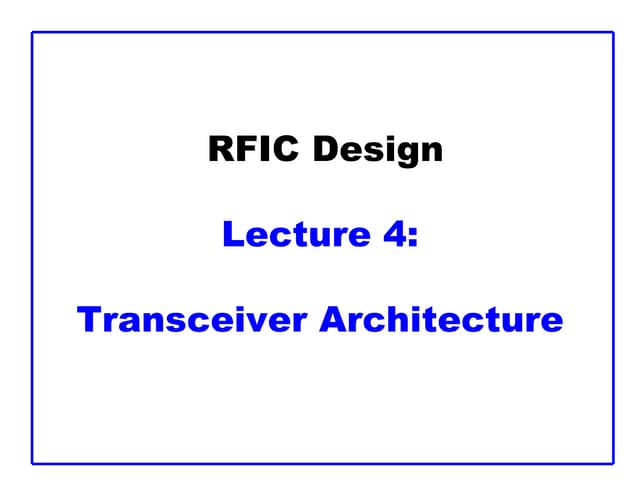 RFIC Design

Lecture 4:

Transceiver Architecture